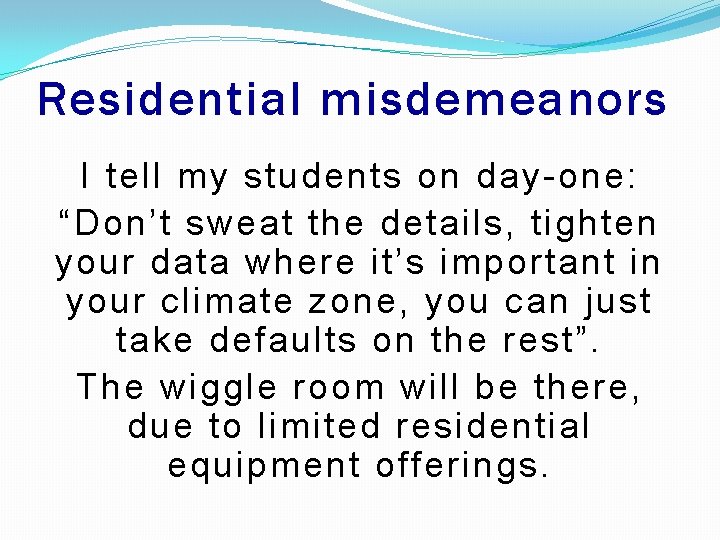 Residential misdemeanors

I tell my students on day-one:

“Don’t sweat the details, tighten your data where it’s important in your climate zone, you can just take defaults on the rest”.

The wiggle room will be there, due to limited residential equipment offerings.